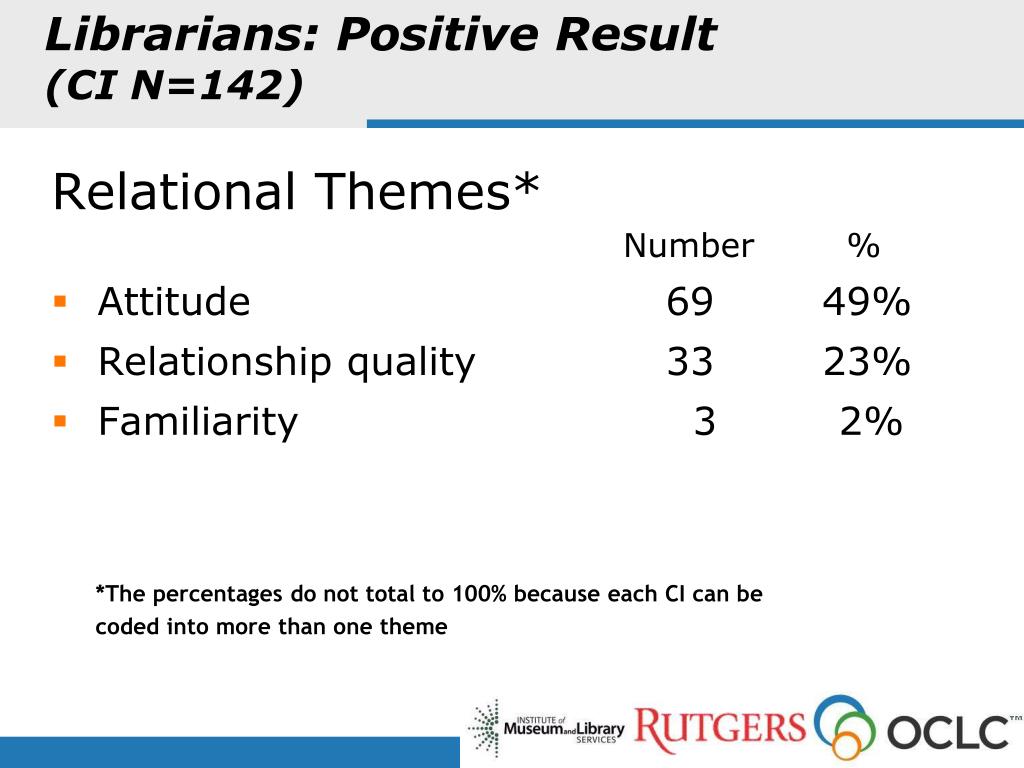 Librarians: Positive Result
(CI N=142)

Relational Themes*

| | Number | % |
|---|---|---|
| Attitude | 69 | 49% |
| Relationship quality | 33 | 23% |
| Familiarity | 3 | 2% |

*The percentages do not total to 100% because each CI can be coded into more than one theme

INSTITUTE of Museum and Library SERVICES RUTGERS OCLC™